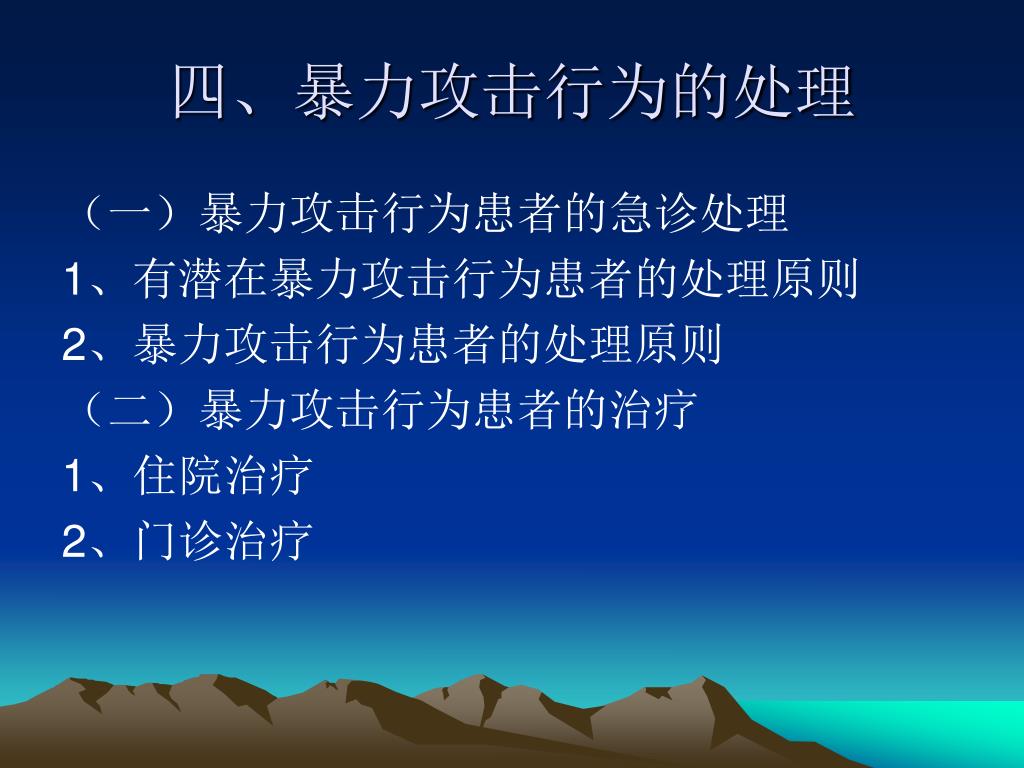 四、暴力攻击行为的处理

（一）暴力攻击行为患者的急诊处理

1、有潜在暴力攻击行为患者的处理原则

2、暴力攻击行为患者的处理原则

（二）暴力攻击行为患者的治疗

1、住院治疗

2、门诊治疗